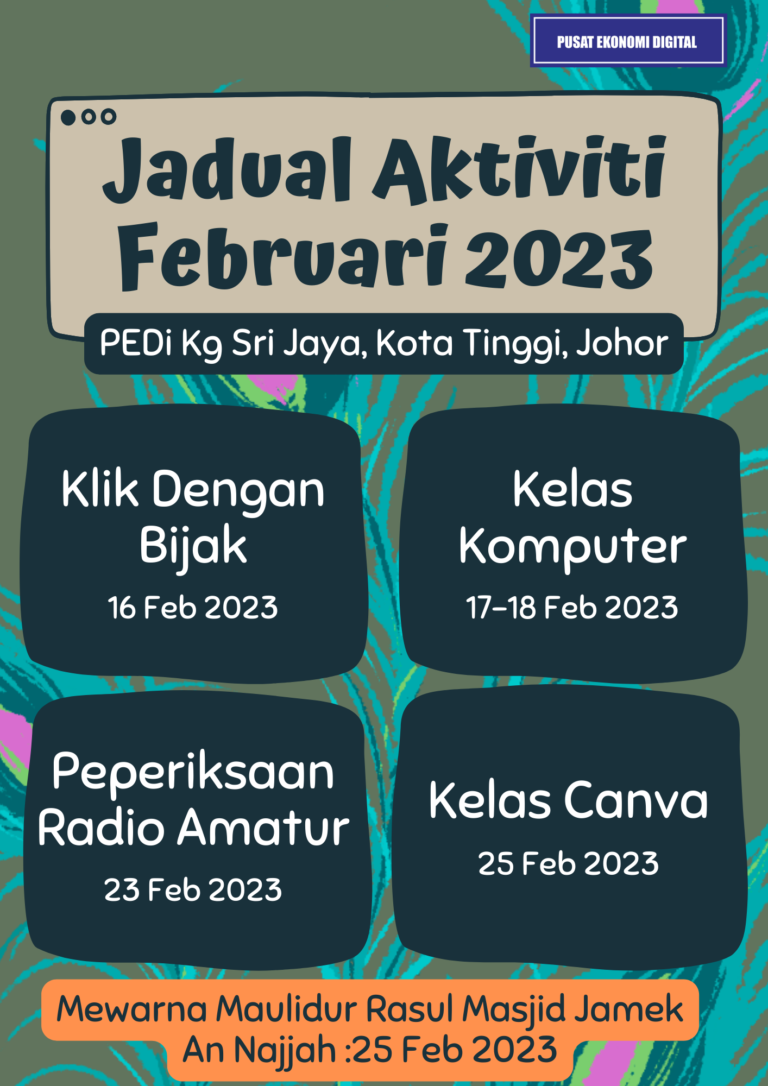 PUSAT EKONOMI DIGITAL

Jadual Aktiviti Februari 2023

PEDi Kg Sri Jaya, Kota Tinggi, Johor

Klik Dengan Bijak
16 Feb 2023

Kelas Komputer
17-18 Feb 2023

Peperiksaan Radio Amatur
23 Feb 2023

Kelas Canva
25 Feb 2023

Mewarna Maulidur Rasul Masjid Jamek An Najjah :25 Feb 2023